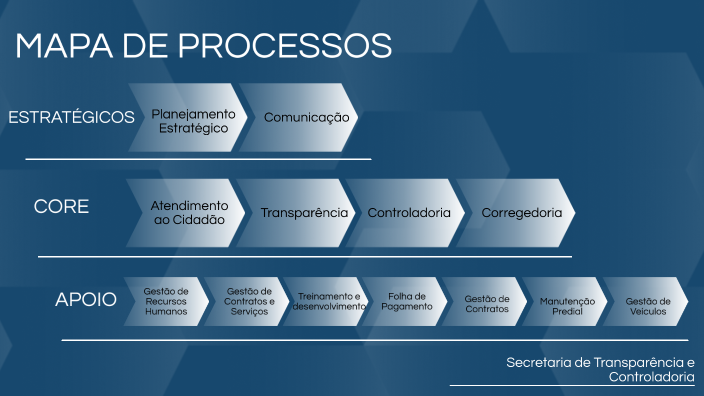 MAPA DE PROCESSOS

ESTRATÉGICOS

Planejamento Estratégico

Comunicação

CORE

Atendimento ao Cidadão

Transparência

Controladoria

Corregedoria

APOIO

Gestão de Recursos Humanos

Gestão de Contratos e Serviços

Treinamento e desenvolvimento

Folha de Pagamento

Gestão de Contratos

Manutenção Predial

Gestão de Veículos

Secretaria de Transparência e Controladoria